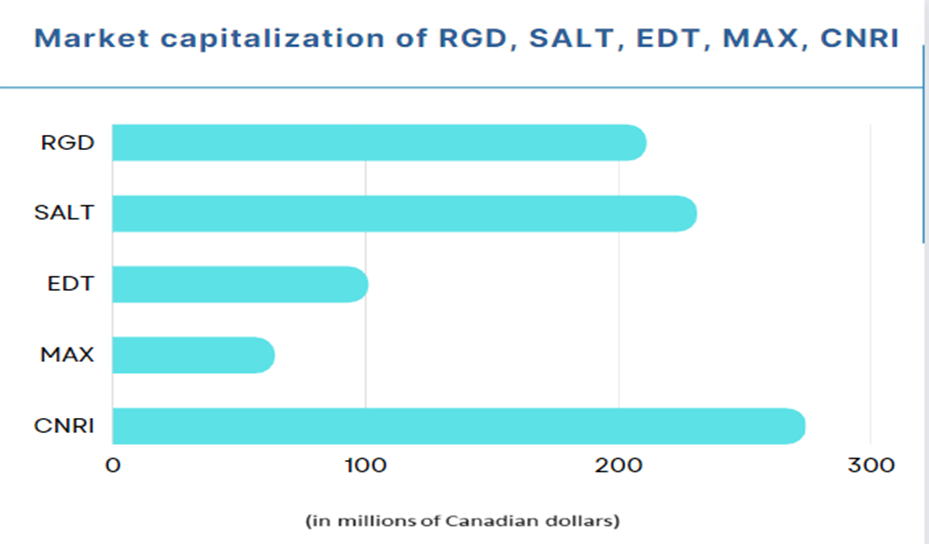 Market capitalization of RGD, SALT, EDT, MAX, CNRI

RGD
SALT
EDT
MAX
CNRI

0
100
200
300

(in millions of Canadian dollars)